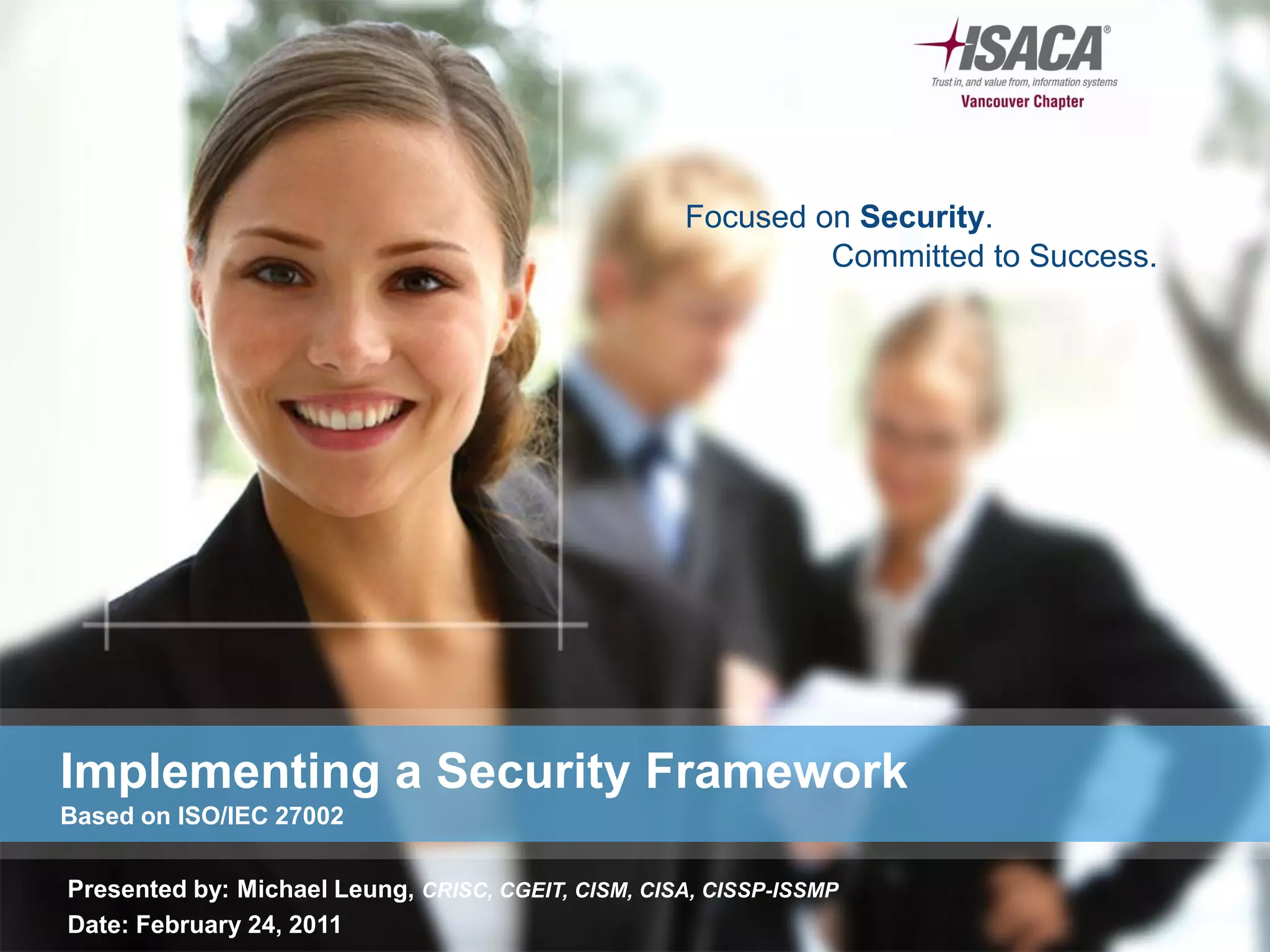 ISACA®
Trust in, and value from, information systems
Vancouver Chapter

Focused on Security.
Committed to Success.

Implementing a Security Framework
Based on ISO/IEC 27002

Presented by: Michael Leung, CRISC, CGEIT, CISM, CISA, CISSP-ISSMP
Date: February 24, 2011